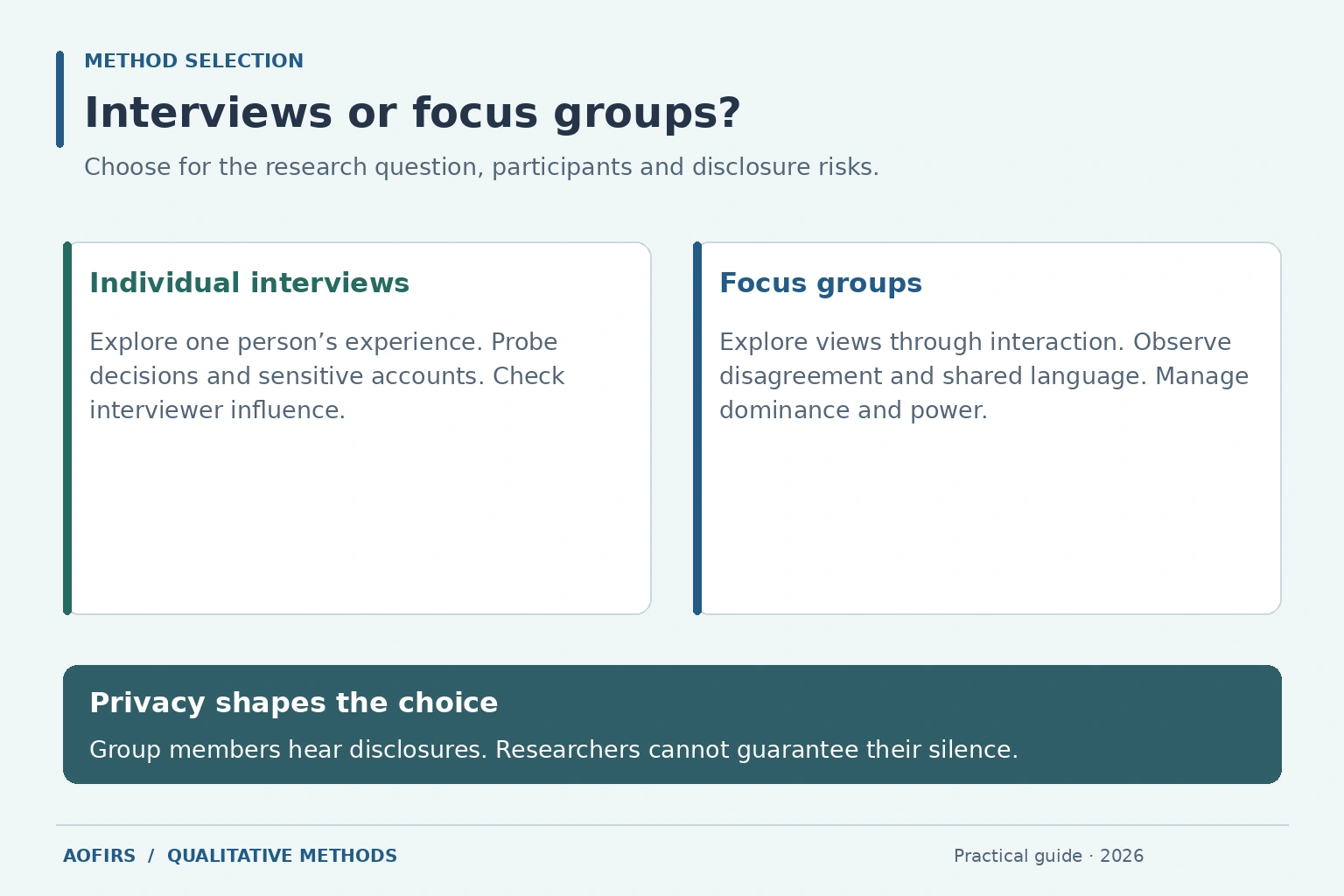 METHOD SELECTION

Interviews or focus groups?

Choose for the research question, participants and disclosure risks.

Individual interviews

Explore one person's experience. Probe decisions and sensitive accounts. Check interviewer influence.

Focus groups

Explore views through interaction. Observe disagreement and shared language. Manage dominance and power.

Privacy shapes the choice

Group members hear disclosures. Researchers cannot guarantee their silence.

AOFIRS / QUALITATIVE METHODS

Practical guide · 2026